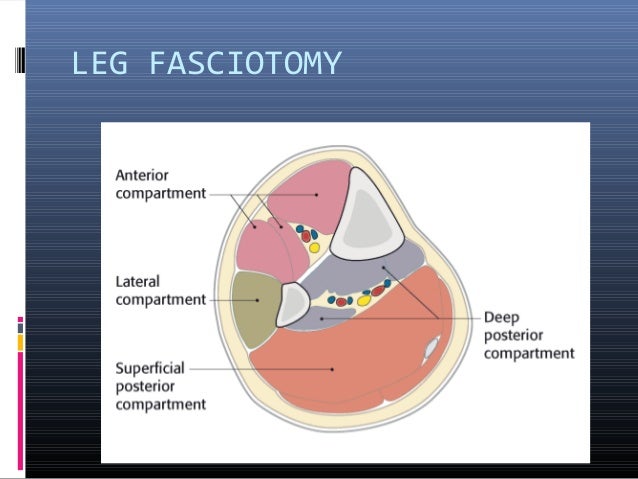 LEG FASCIOTOMY

Anterior compartment

Lateral compartment

Superficial posterior compartment

Deep posterior compartment